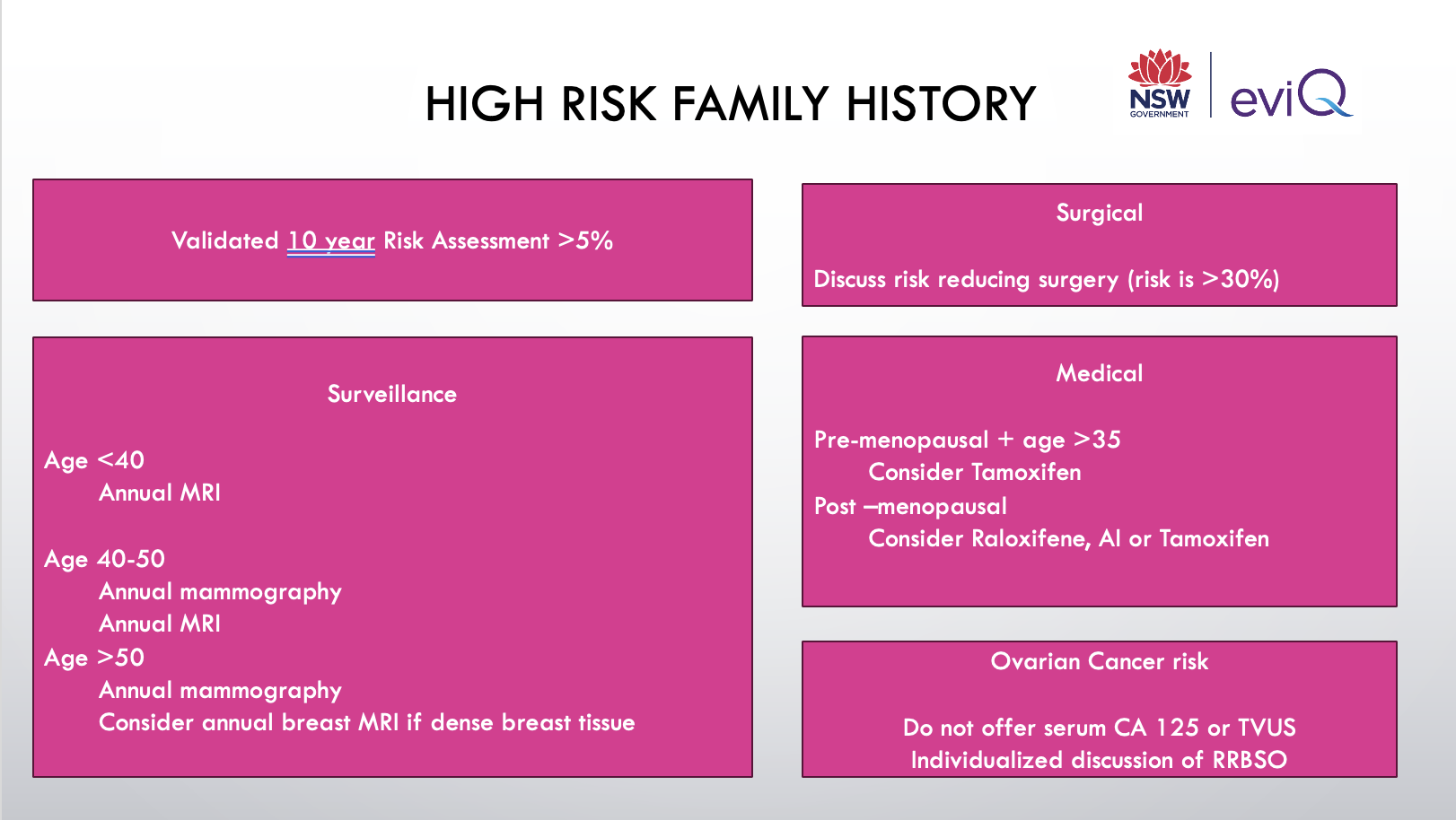 HIGH RISK FAMILY HISTORY

NSW GOVERNMENT

eviQ

Validated 10 year Risk Assessment >5%

Surveillance

Age <40
Annual MRI

Age 40-50
Annual mammography
Annual MRI
Age >50
Annual mammography
Consider annual breast MRI if dense breast tissue

Surgical

Discuss risk reducing surgery (risk is >30%)

Medical

Pre-menopausal + age >35
Consider Tamoxifen
Post –menopausal
Consider Raloxifene, AI or Tamoxifen

Ovarian Cancer risk

Do not offer serum CA 125 or TVUS
Individualized discussion of RRBSO